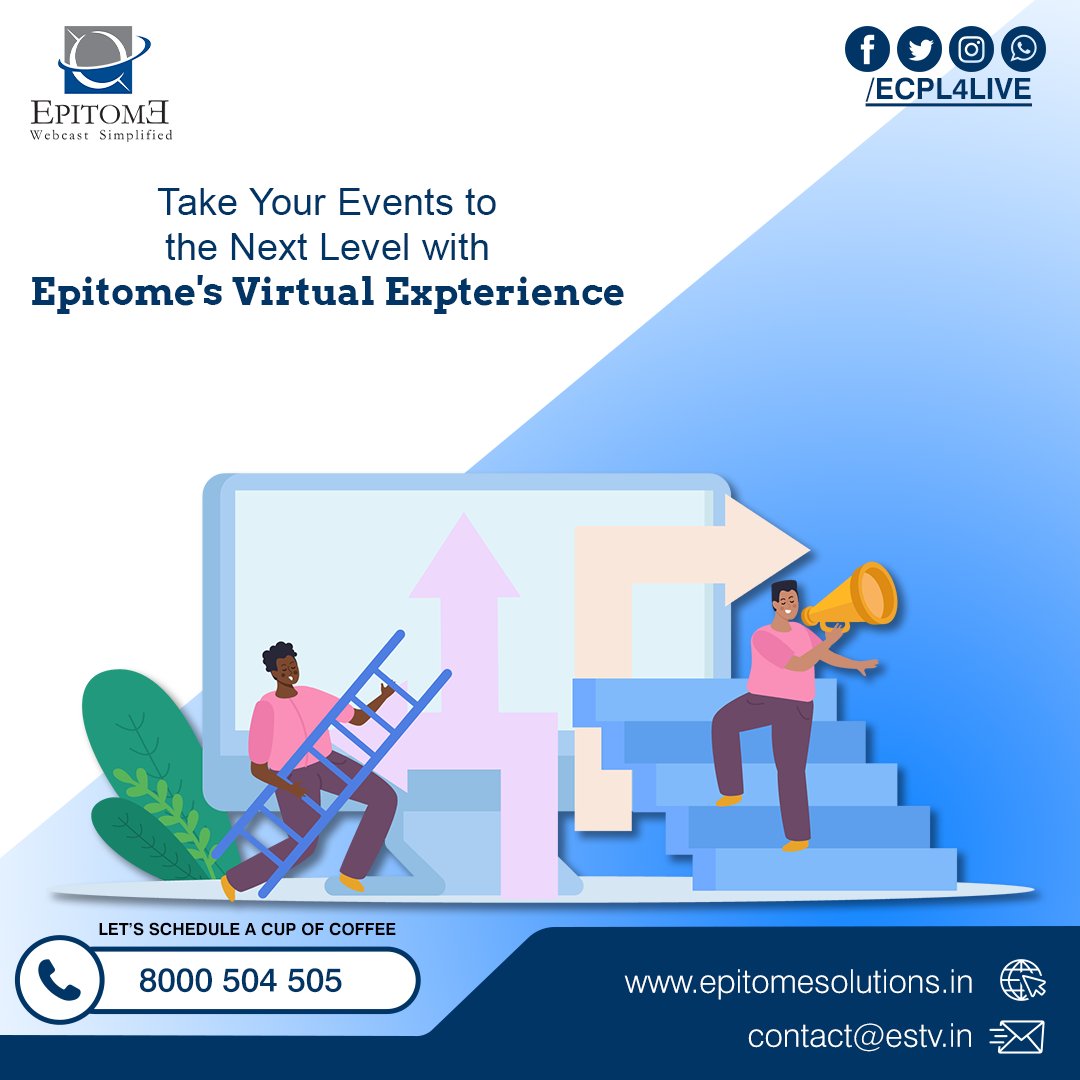 EPITOME
Webcast Simplified

/ECPL4LIVE

Take Your Events to the Next Level with
Epitome's Virtual Expterience

LET'S SCHEDULE A CUP OF COFFEE
8000 504 505

www.epitomesolutions.in
contact@estv.in